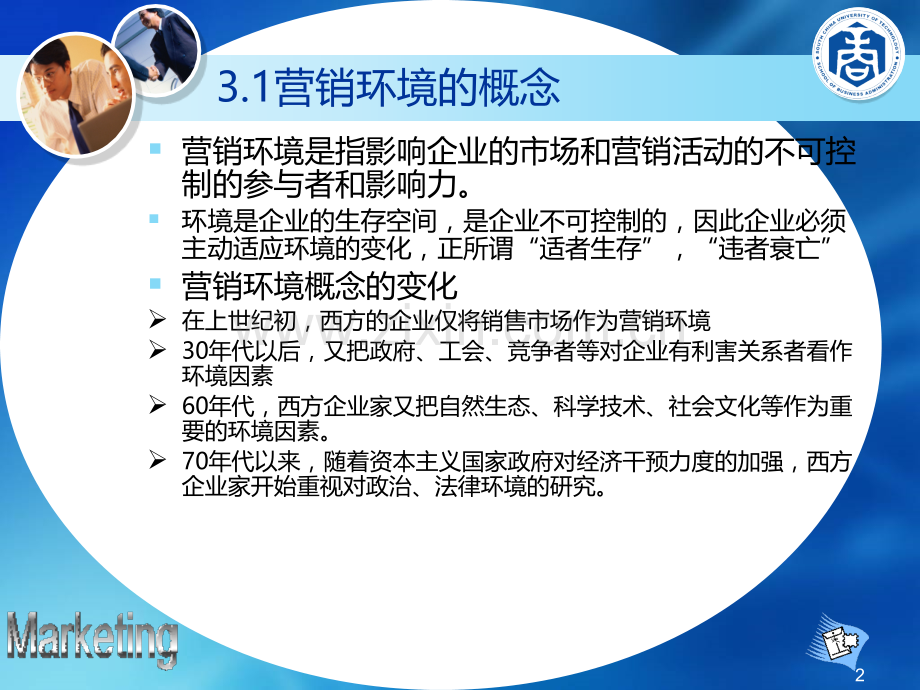 SOUTH CHINA UNIVERSITY OF TECHNOLOGY SCHOOL OF BUSINESS ADMINISTRATION

3.1营销环境的概念

营销环境是指影响企业的市场和营销活动的不可控制的参与者和影响力。

环境是企业的生存空间，是企业不可控制的，因此企业必须主动适应环境的变化，正所谓“适者生存”，“违者衰亡”

营销环境概念的变化

在上世纪初，西方的企业仅将销售市场作为营销环境

30年代以后，又把政府、工会、竞争者等对企业有利害关系者看作环境因素

60年代，西方企业家又把自然生态、科学技术、社会文化等作为重要的环境因素。

70年代以来，随着资本主义国家政府对经济干预力度的加强，西方企业家开始重视对政治、法律环境的研究。

Marketing

2